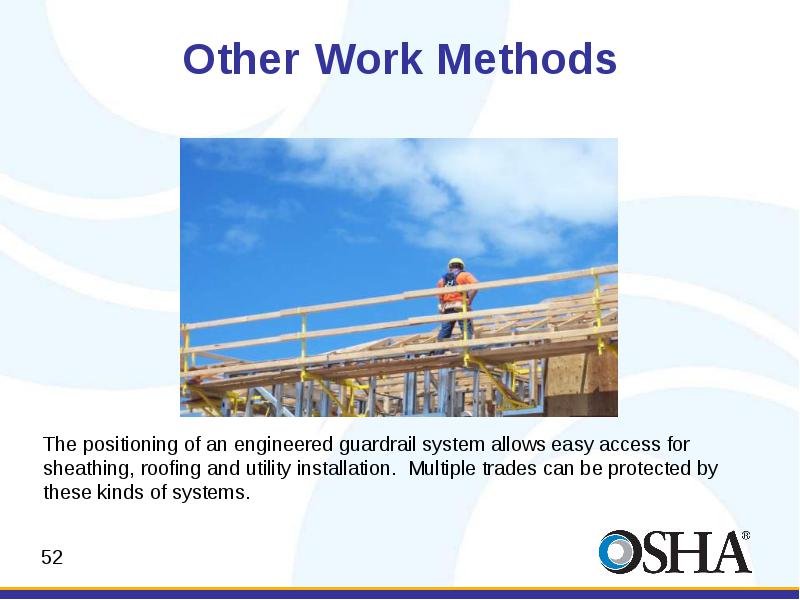 Other Work Methods

The positioning of an engineered guardrail system allows easy access for sheathing, roofing and utility installation. Multiple trades can be protected by these kinds of systems.

52

OSHA®